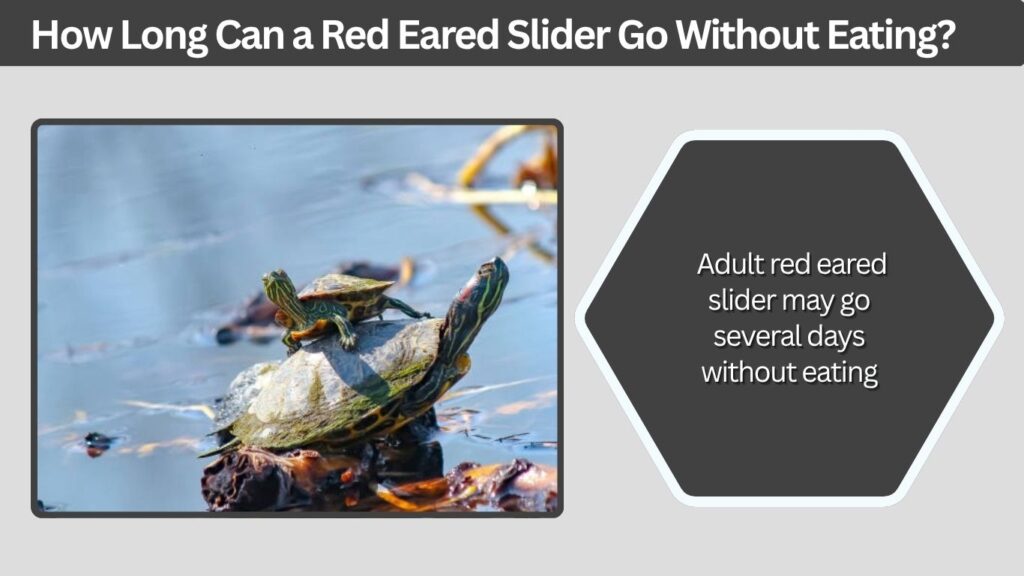 How Long Can a Red Eared Slider Go Without Eating?

Adult red eared slider may go several days without eating